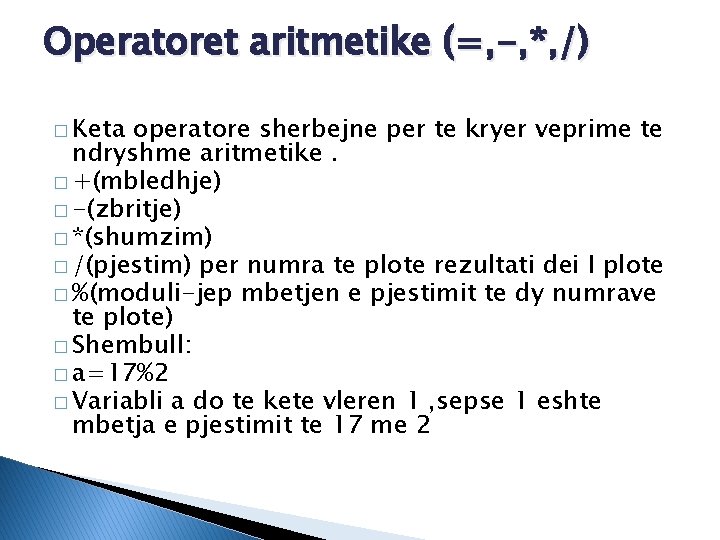 Operatoret aritmetike (=,-,*,/)

□ Keta operatore sherbejne per te kryer veprime te ndryshme aritmetike .
□ +(mbledhje)
□ -(zbritje)
□ *(shumzim)
□ /(pjestim) per numra te plote rezultati dei I plote
□ %(moduli-jep mbetjen e pjestimit te dy numrave te plote)
□ Shembull:
□ a=17%2
□ Variabli a do te kete vleren 1 ,sepse 1 eshte mbetja e pjestimit te 17 me 2